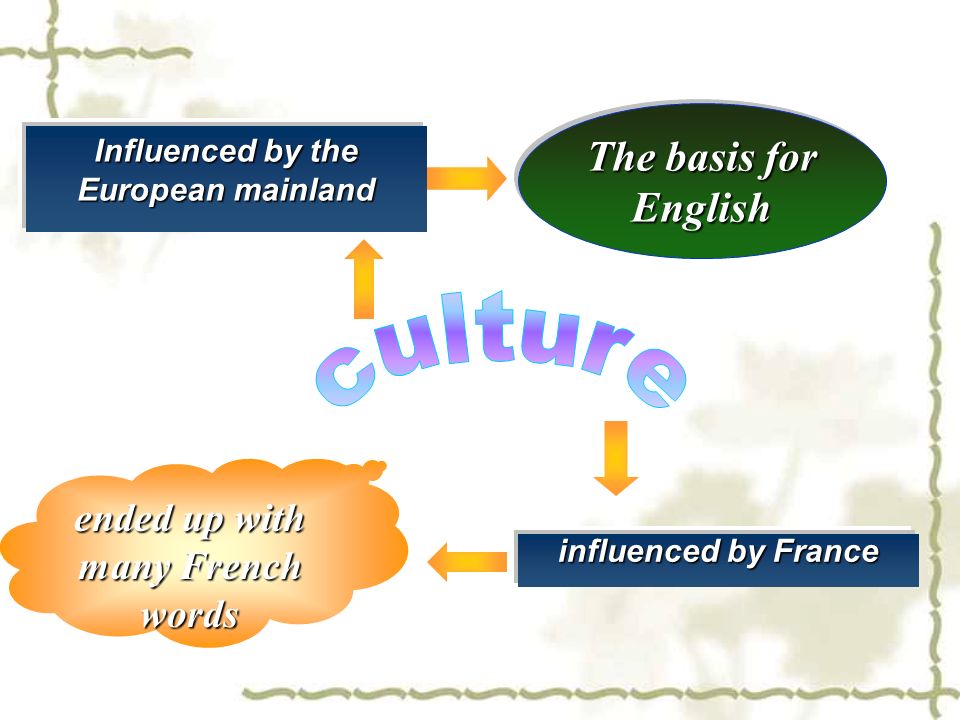 Influenced by the European mainland

The basis for English

culture

influenced by France

ended up with many French words